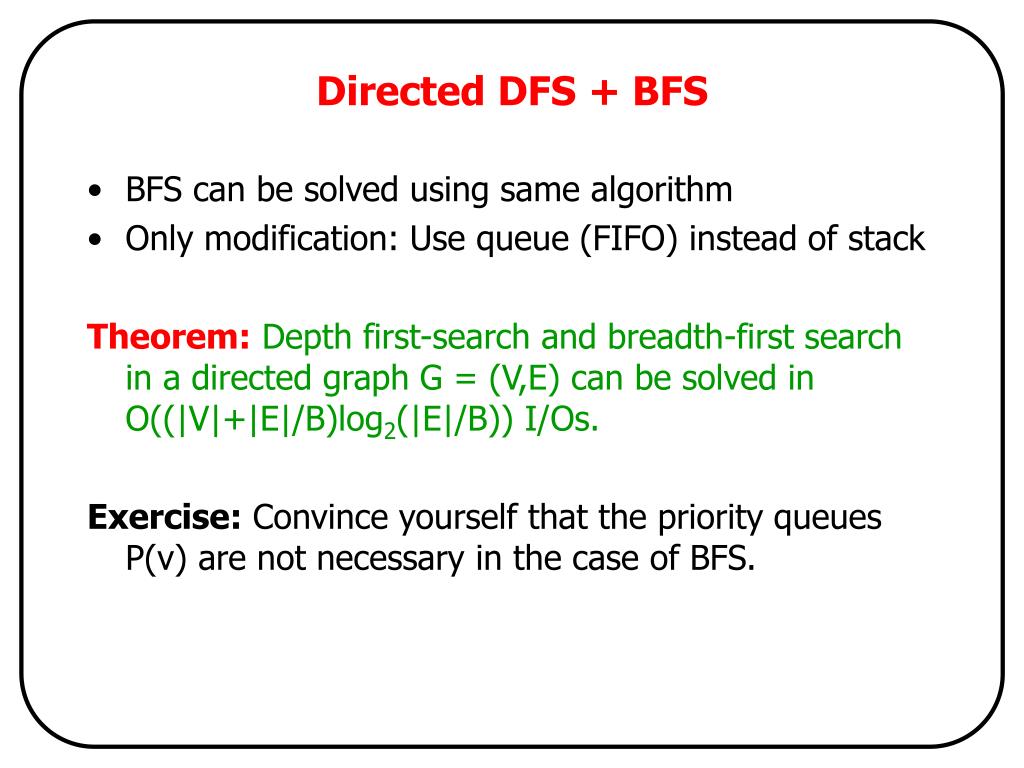 Directed DFS + BFS

• BFS can be solved using same algorithm
• Only modification: Use queue (FIFO) instead of stack

Theorem: Depth first-search and breadth-first search in a directed graph G = (V,E) can be solved in $O((|V|+|E|/B)\log_2(|E|/B))$ I/Os.

Exercise: Convince yourself that the priority queues P(v) are not necessary in the case of BFS.